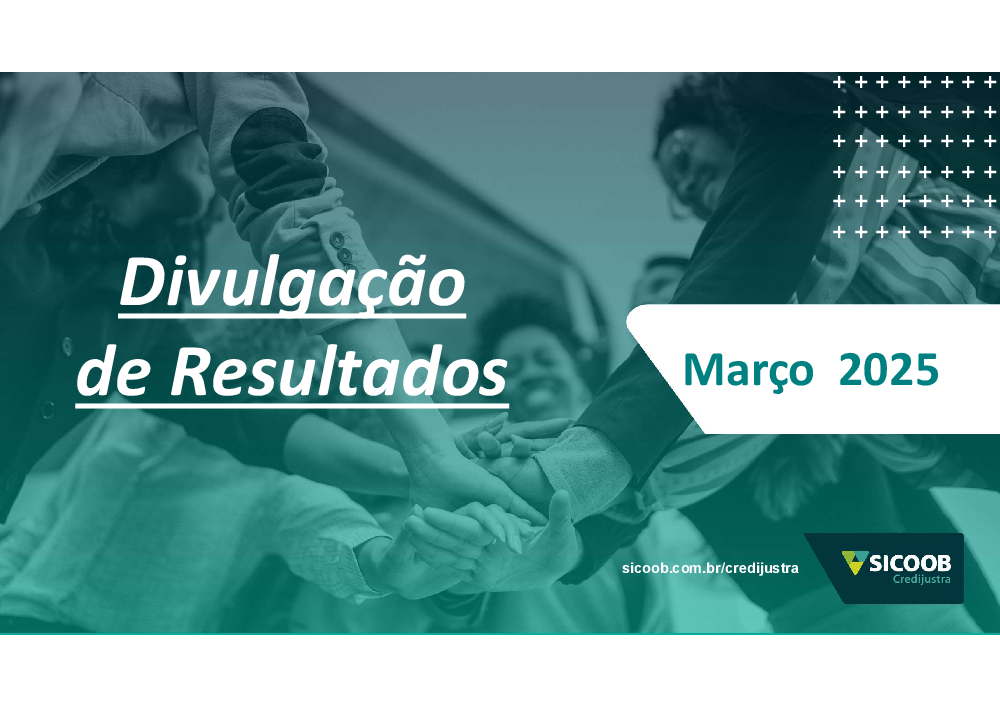 Divulgação de Resultados

Março 2025

sicoob.com.br/credijustra

SICOOB
Credijustra